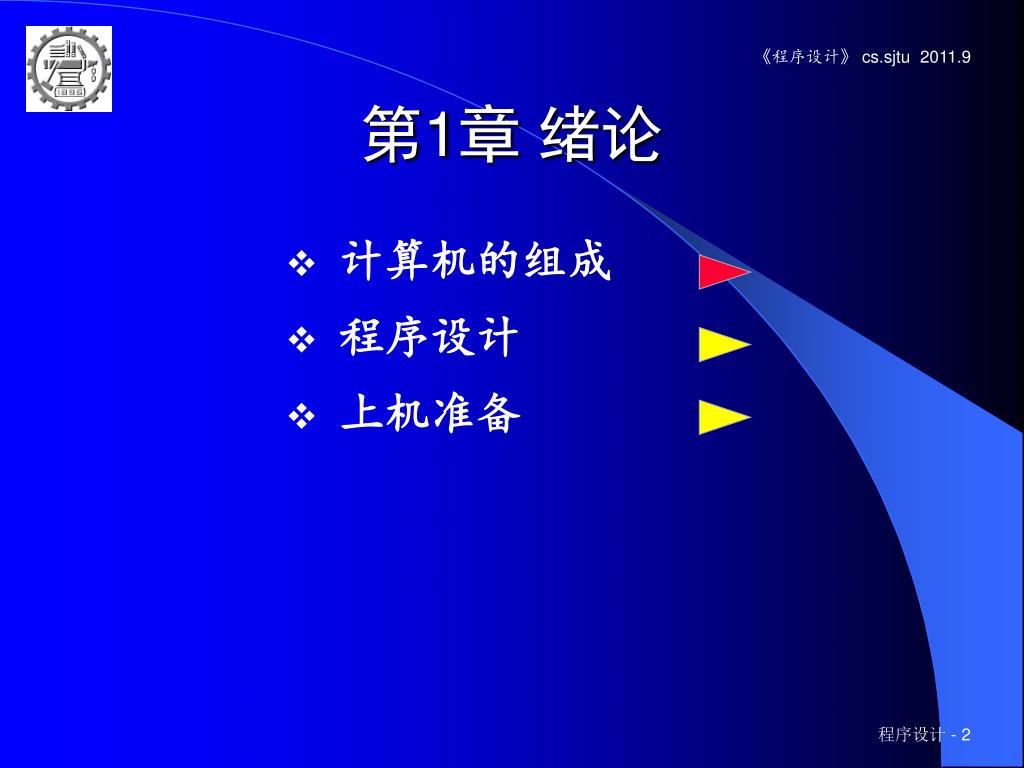 《程序设计》 cs.sjtu 2011.9

第1章 绪论

❖ 计算机的组成

❖ 程序设计

❖ 上机准备

程序设计 - 2